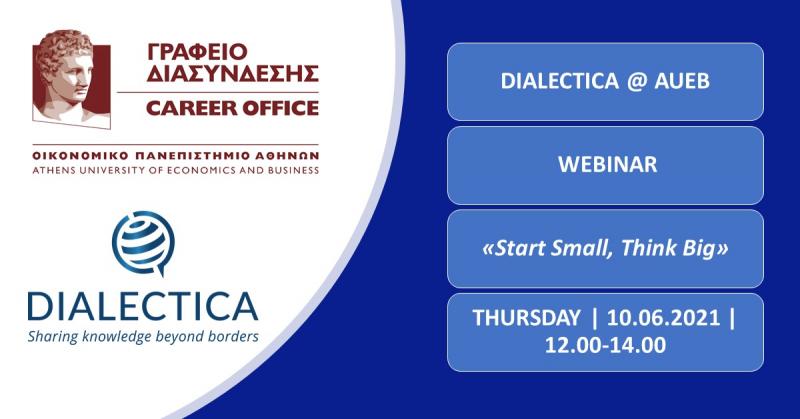 ΓΡΑΦΕΙΟ ΔΙΑΣΥΝΔΕΣΗΣ
CAREER OFFICE
ΟΙΚΟΝΟΜΙΚΟ ΠΑΝΕΠΙΣΤΗΜΙΟ ΑΘΗΝΩΝ
ATHENS UNIVERSITY OF ECONOMICS AND BUSINESS

DIALECTICA
Sharing knowledge beyond borders

DIALECTICA @ AUEB

WEBINAR

«Start Small, Think Big»

THURSDAY | 10.06.2021 | 12.00-14.00